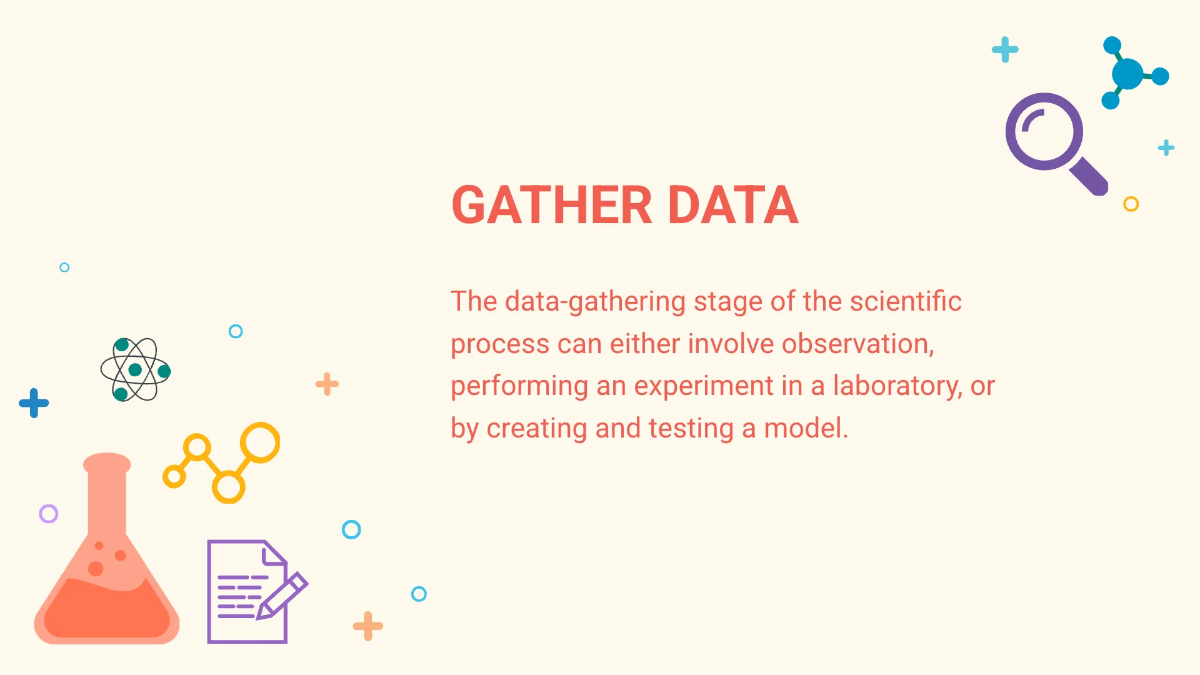 GATHER DATA

The data-gathering stage of the scientific process can either involve observation, performing an experiment in a laboratory, or by creating and testing a model.